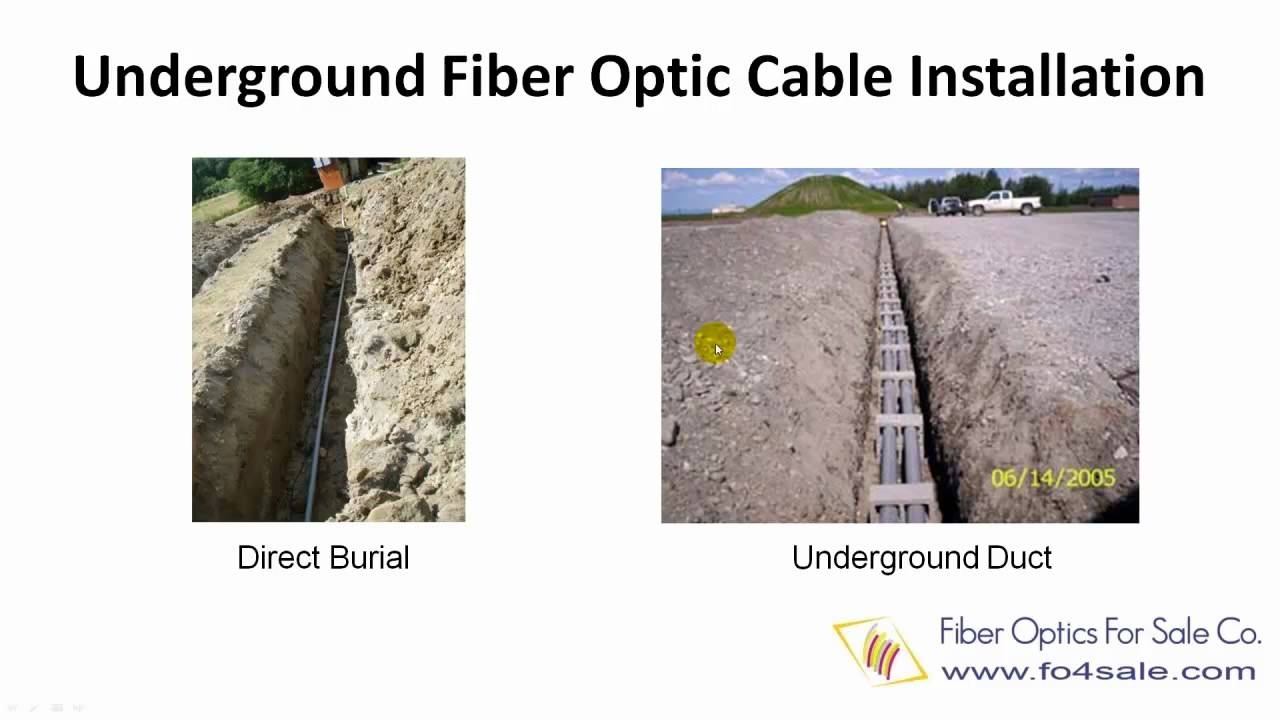 Underground Fiber Optic Cable Installation

Direct Burial

06/14/2005

Underground Duct

Fiber Optics For Sale Co.
www.fo4sale.com